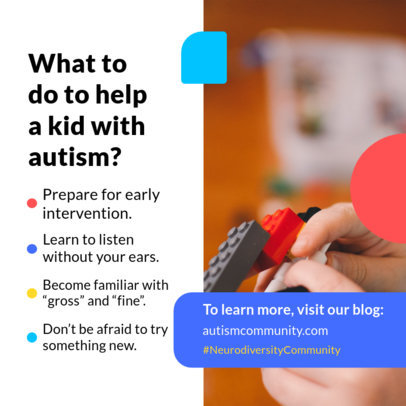 What to do to help a kid with autism?

Prepare for early intervention.

Learn to listen without your ears.

Become familiar with “gross” and “fine”.

Don’t be afraid to try something new.

To learn more, visit our blog:
autismcommunity.com
#NeurodiversityCommunity